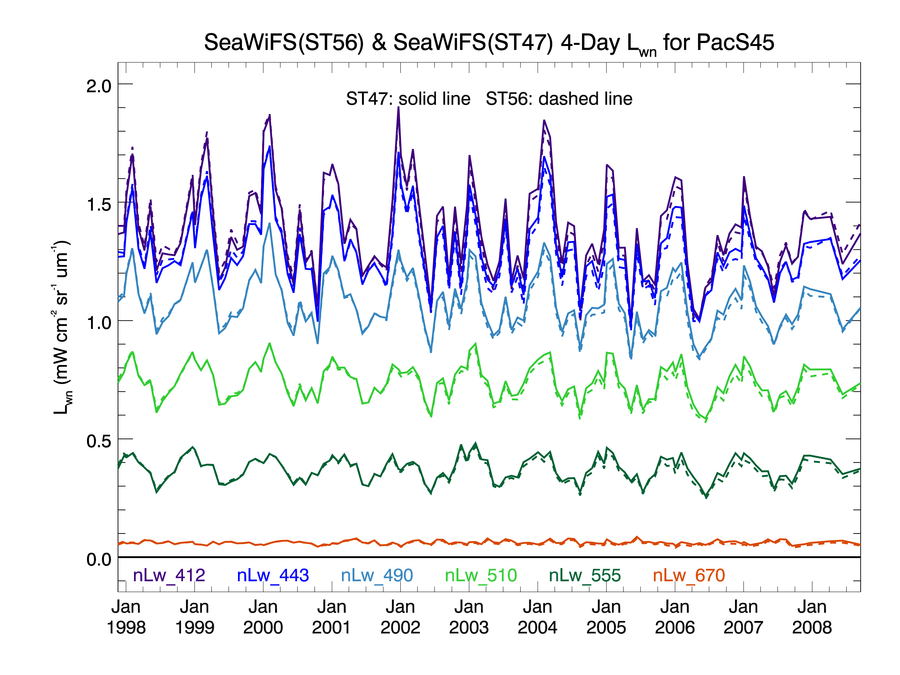 SeaWiFS(ST56) & SeaWiFS(ST47) 4-Day $L_{wn}$ for PacS45

ST47: solid line ST56: dashed line

$L_{wn}$ (mW cm$^{-2}$ sr$^{-1}$ um$^{-1}$)

2.0
1.5
1.0
0.5
0.0

nLw_412 nLw_443 nLw_490 nLw_510 nLw_555 nLw_670

Jan 1998 Jan 1999 Jan 2000 Jan 2001 Jan 2002 Jan 2003 Jan 2004 Jan 2005 Jan 2006 Jan 2007 Jan 2008